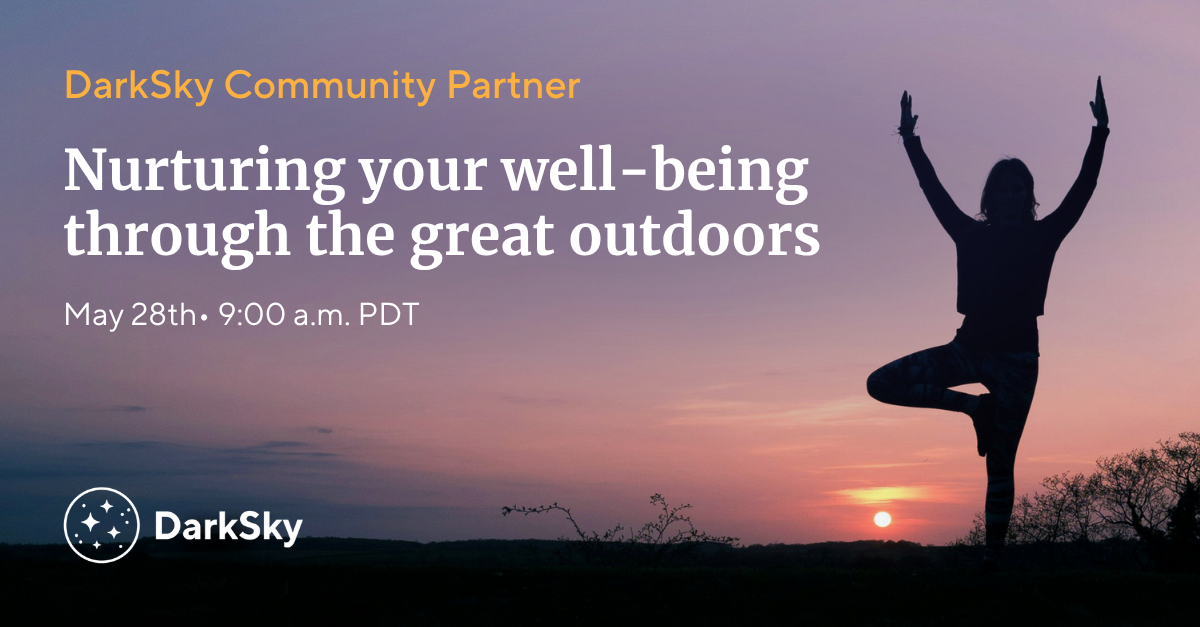 DarkSky Community Partner

Nurturing your well-being through the great outdoors

May 28th• 9:00 a.m. PDT

DarkSky